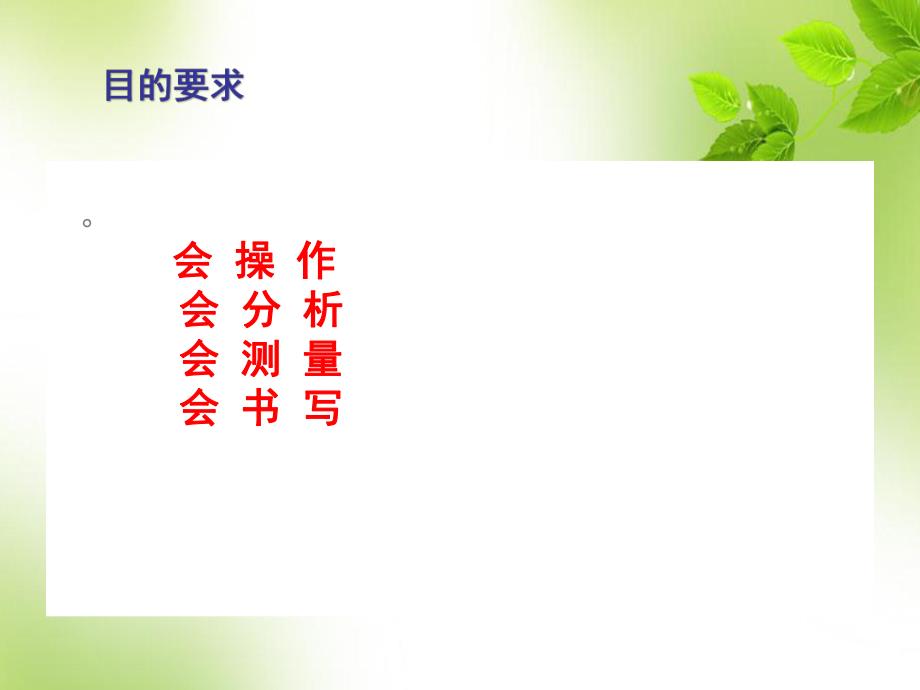 目的要求

。

会 操 作
会 分 析
会 测 量
会 书 写